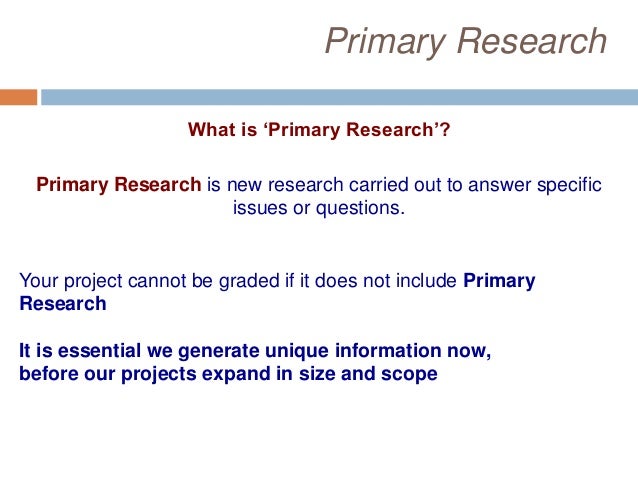 Primary Research

What is ‘Primary Research’?

Primary Research is new research carried out to answer specific issues or questions.

Your project cannot be graded if it does not include Primary Research

It is essential we generate unique information now, before our projects expand in size and scope